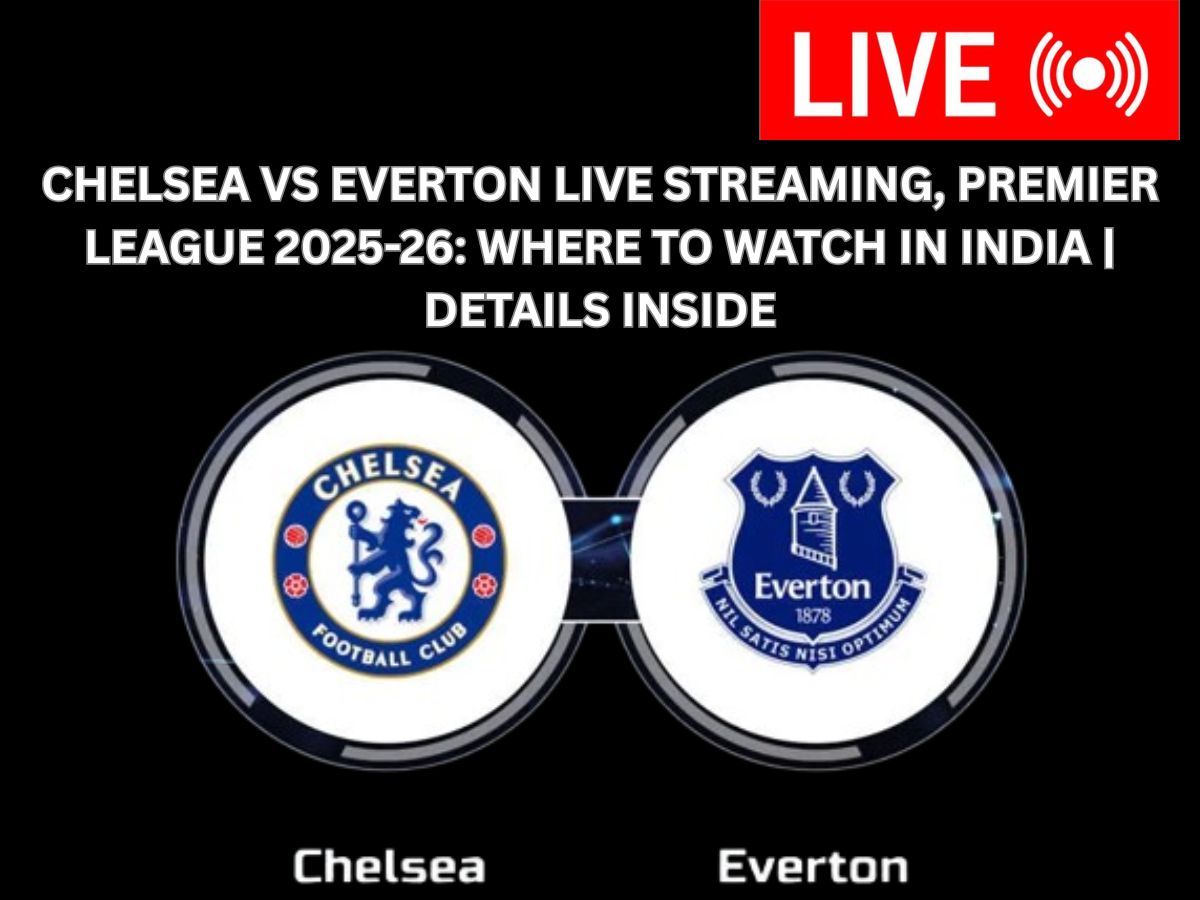 LIVE

CHELSEA VS EVERTON LIVE STREAMING, PREMIER LEAGUE 2025-26: WHERE TO WATCH IN INDIA | DETAILS INSIDE

CHELSEA
FOOTBALL CLUB

Everton
1878
NIL SATIS NISI OPTIMUM

Chelsea

Everton